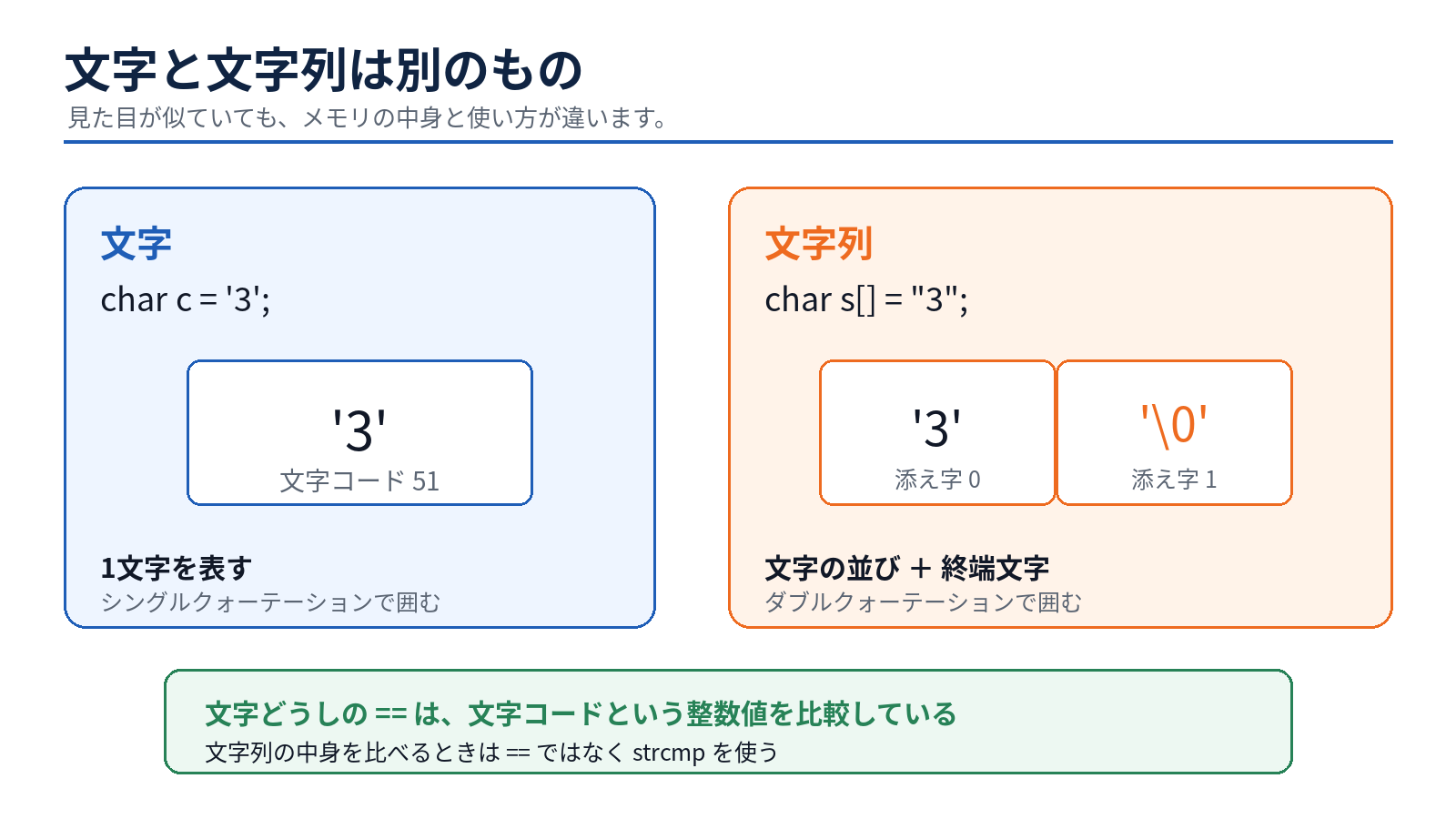 文字と文字列は別のもの
見た目が似ていても、メモリの中身と使い方が違います。

文字
char c = '3';

'3'
文字コード 51

1文字を表す
シングルクォーテーションで囲む

文字列
char s[] = "3";

'3'
添え字 0

'\0'
添え字 1

文字の並び + 終端文字
ダブルクォーテーションで囲む

文字どうしの == は、文字コードという整数値を比較している
文字列の中身を比べるときは == ではなく strcmp を使う